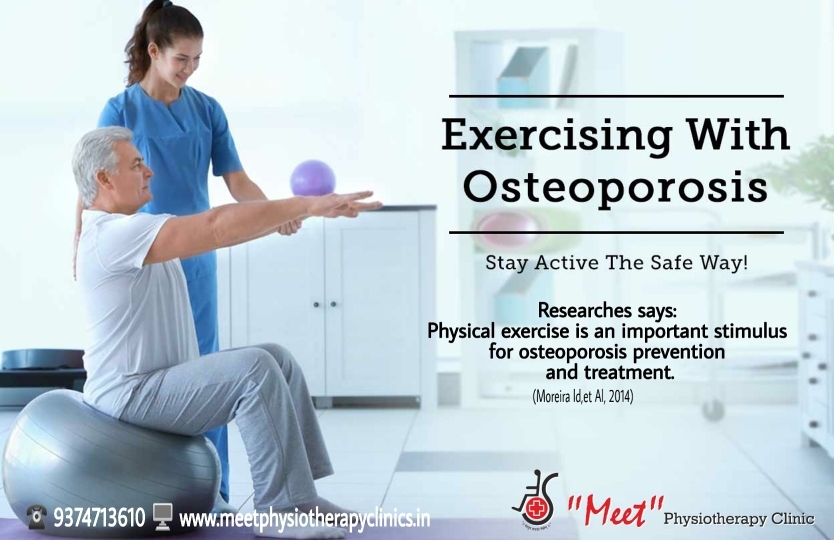 Exercising With Osteoporosis

Stay Active The Safe Way!

Researches says:
Physical exercise is an important stimulus for osteoporosis prevention and treatment.
(Moreira ld,et Al, 2014)

9374713610 www.meetphysiotherapyclinics.in

"Meet" Physiotherapy Clinic